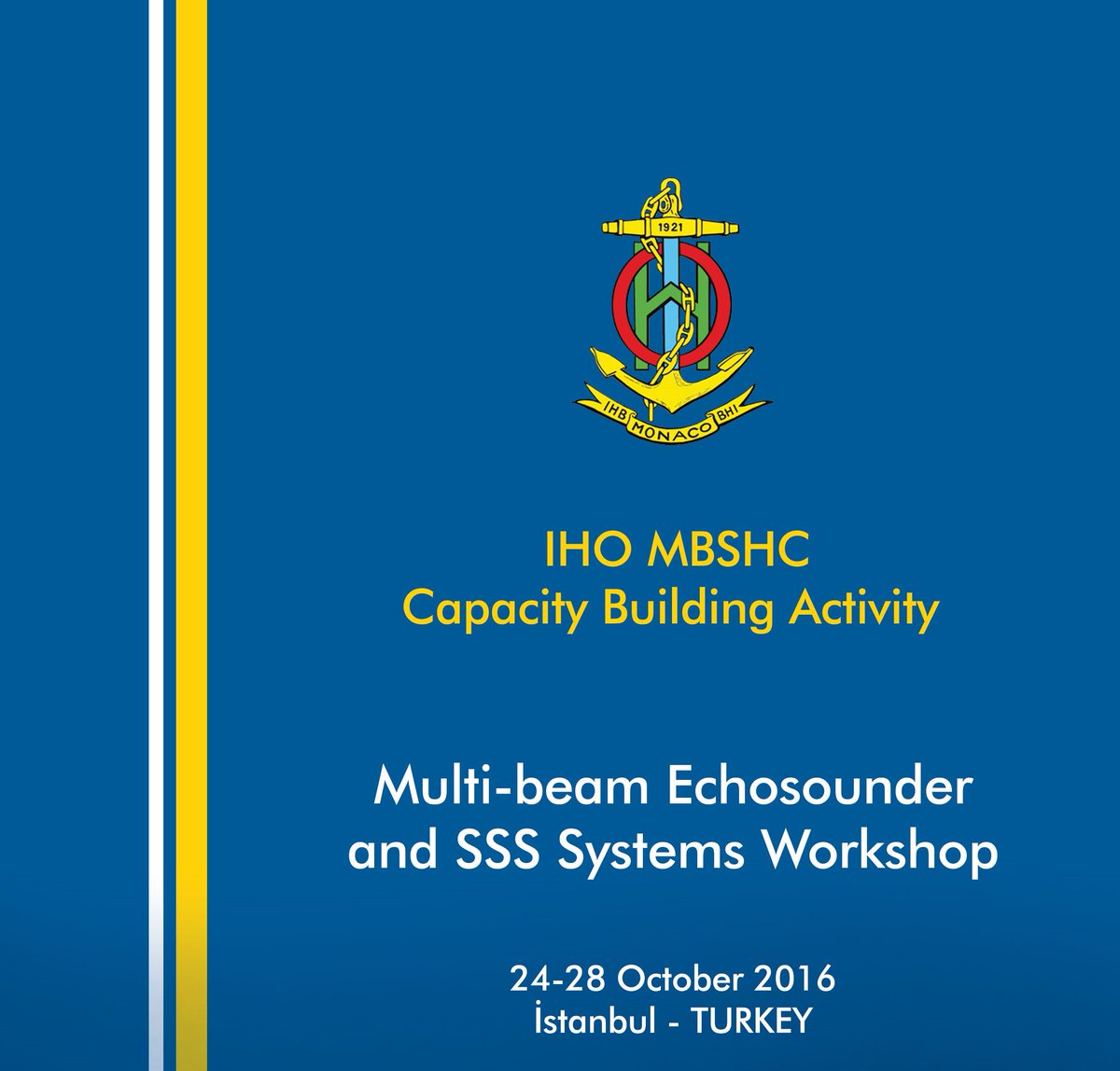 1921

IHB MONACO BHI

IHO MBSHC
Capacity Building Activity

Multi-beam Echosounder and SSS Systems Workshop

24-28 October 2016
İstanbul - TURKEY